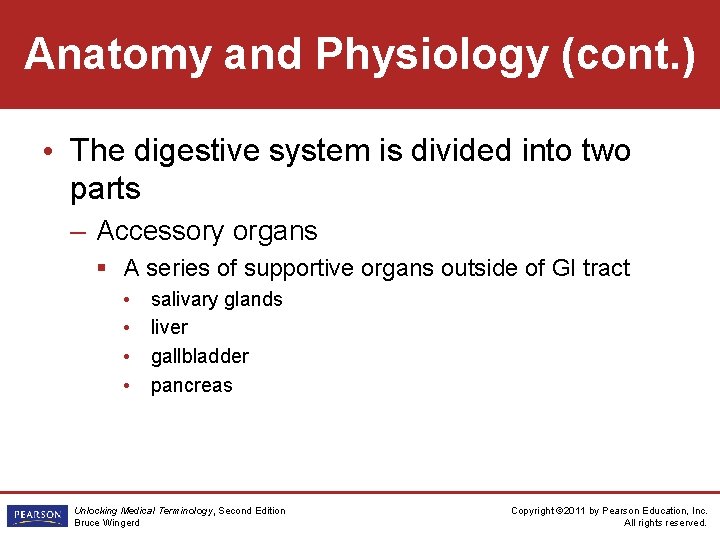 Anatomy and Physiology (cont.)

• The digestive system is divided into two parts

– Accessory organs

▪ A series of supportive organs outside of GI tract

• salivary glands

• liver

• gallbladder

• pancreas

PEARSON

Unlocking Medical Terminology, Second Edition
Bruce Wingerd

Copyright ©2011 by Pearson Education, Inc.
All rights reserved.